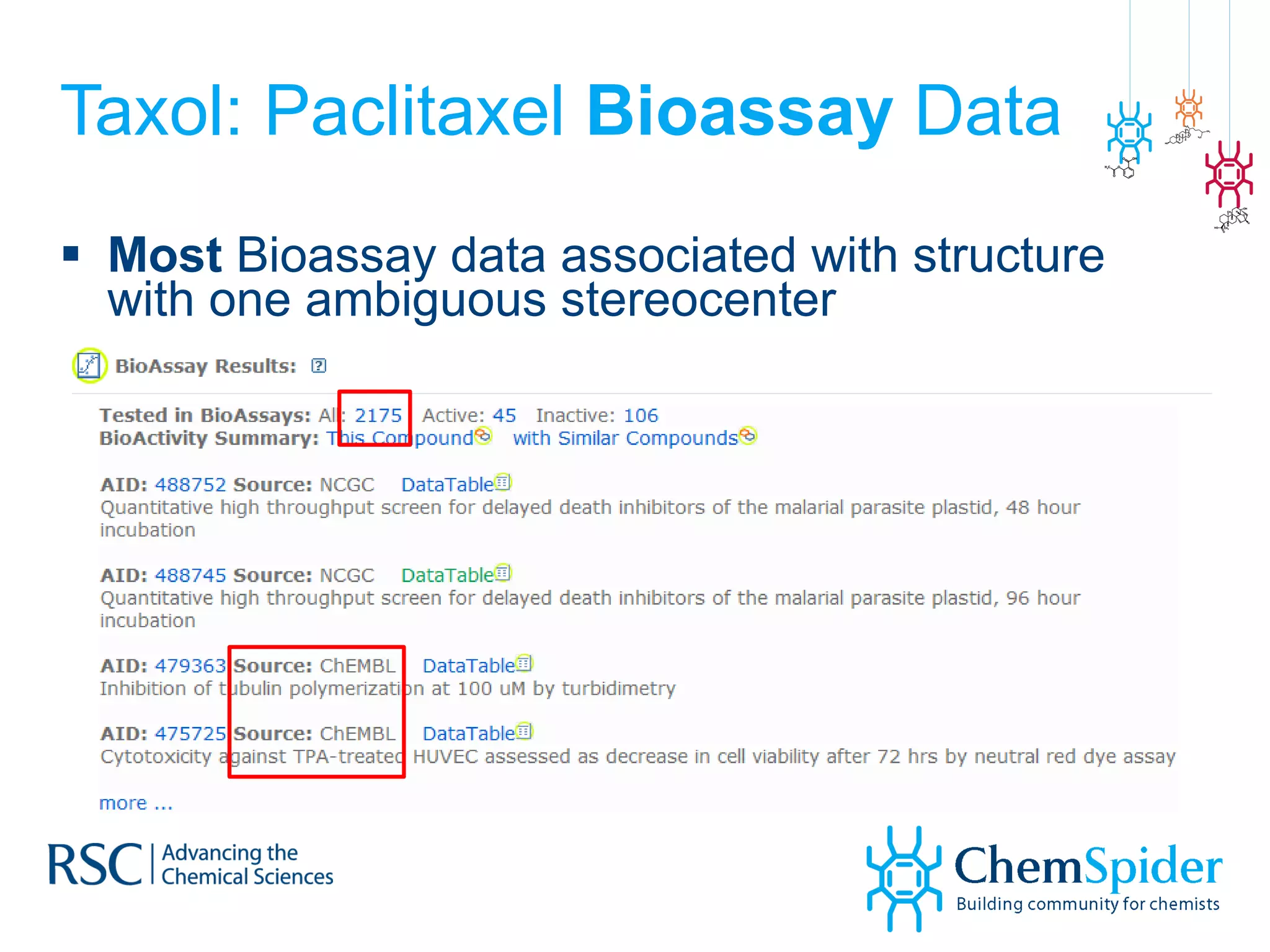 Taxol: Paclitaxel Bioassay Data

▪ Most Bioassay data associated with structure with one ambiguous stereocenter

BioAssay Results: ?

Tested in BioAssays: All: 2175 Active: 45 Inactive: 106
BioActivity Summary: This Compound with Similar Compounds

AID: 488752 Source: NCGC DataTable
Quantitative high throughput screen for delayed death inhibitors of the malarial parasite plastid, 48 hour incubation

AID: 488745 Source: NCGC DataTable
Quantitative high throughput screen for delayed death inhibitors of the malarial parasite plastid, 96 hour incubation

AID: 479363 Source: ChEMBL DataTable
Inhibition of tubulin polymerization at 100 uM by turbidimetry

AID: 475725 Source: ChEMBL DataTable
Cytotoxicity against TPA-treated HUVEC assessed as decrease in cell viability after 72 hrs by neutral red dye assay

more ...

RSC | Advancing the Chemical Sciences

ChemSpider
Building community for chemists